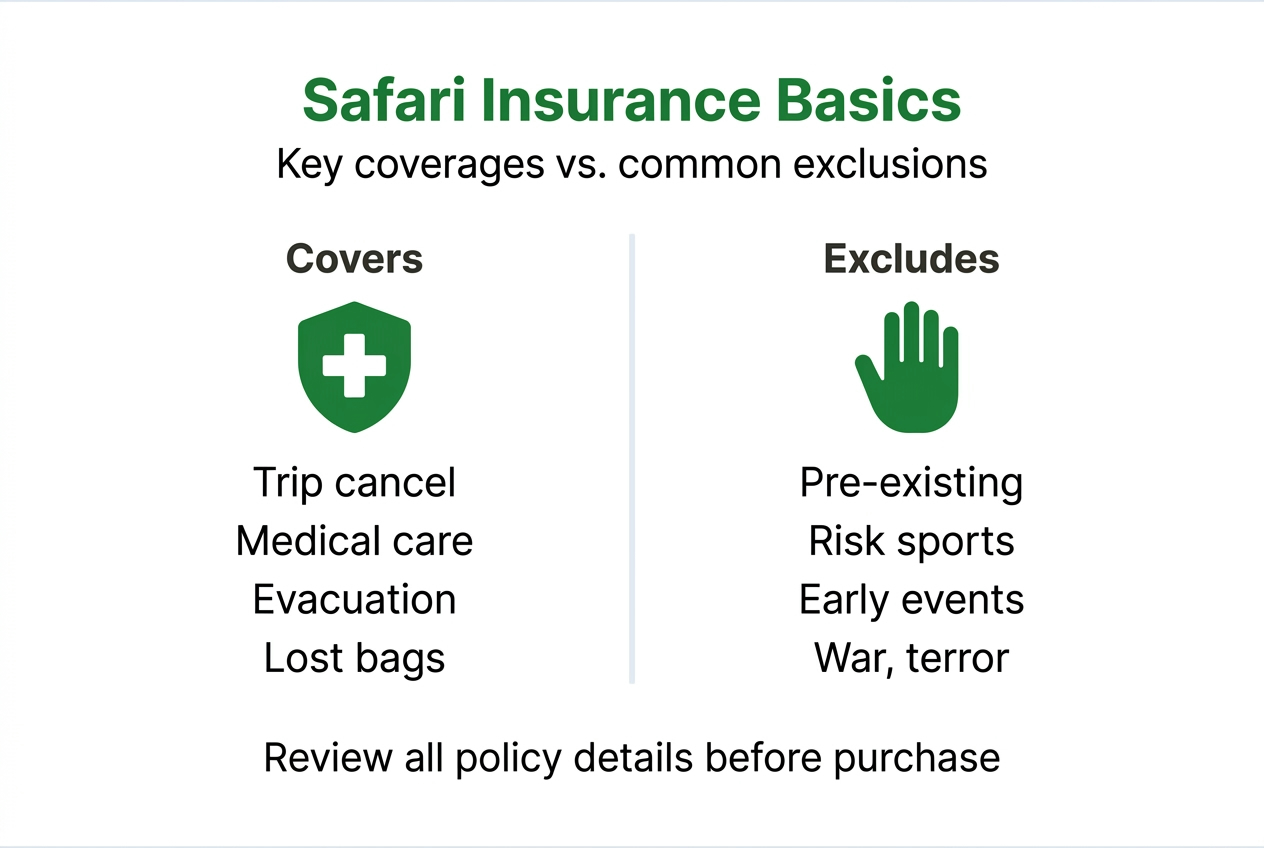 Safari Insurance Basics
Key coverages vs. common exclusions

Covers

Trip cancel
Medical care
Evacuation
Lost bags

Excludes

Pre-existing
Risk sports
Early events
War, terror

Review all policy details before purchase